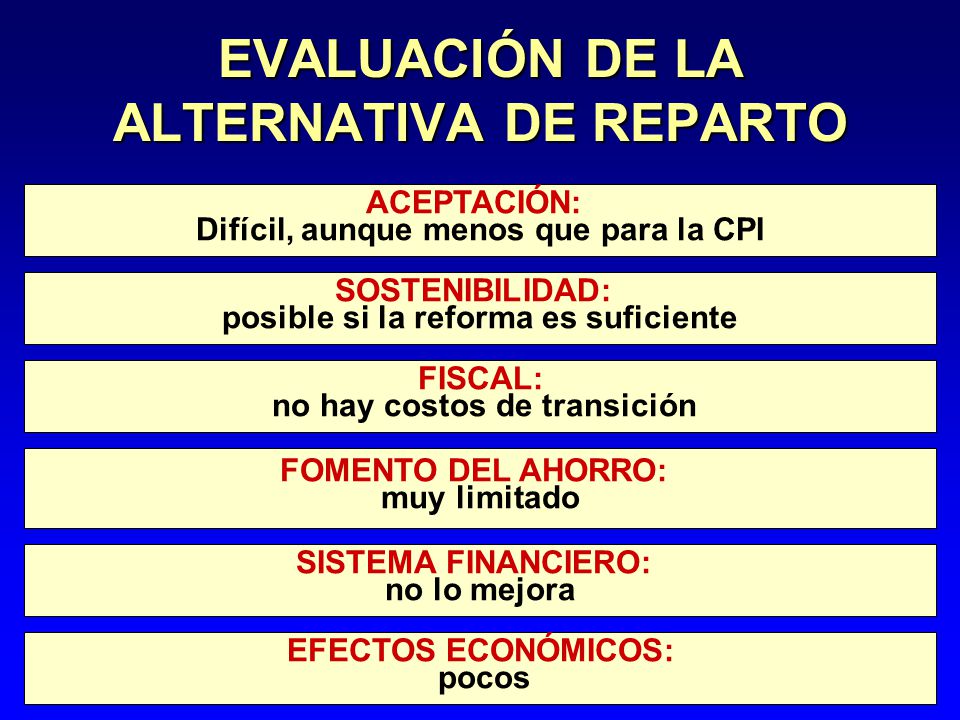 EVALUACIÓN DE LA ALTERNATIVA DE REPARTO

ACEPTACIÓN:
Difícil, aunque menos que para la CPI

SOSTENIBILIDAD:
posible si la reforma es suficiente

FISCAL:
no hay costos de transición

FOMENTO DEL AHORRO:
muy limitado

SISTEMA FINANCIERO:
no lo mejora

EFECTOS ECONÓMICOS:
pocos